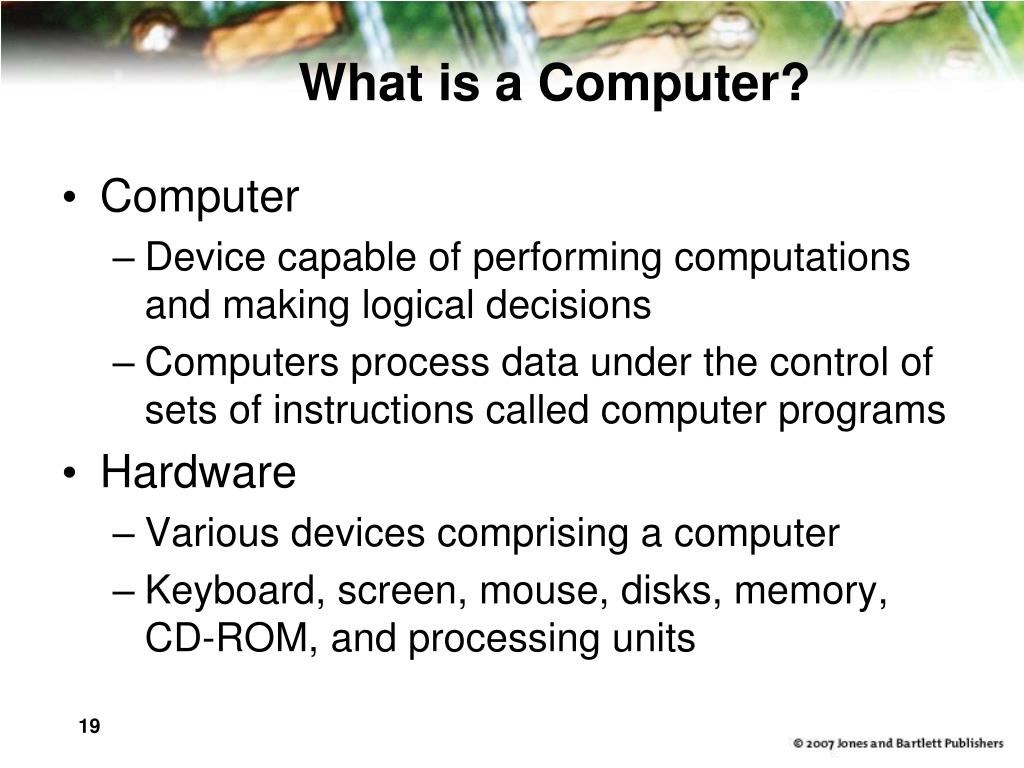 What is a Computer?

• Computer
– Device capable of performing computations and making logical decisions
– Computers process data under the control of sets of instructions called computer programs
• Hardware
– Various devices comprising a computer
– Keyboard, screen, mouse, disks, memory, CD-ROM, and processing units

19

© 2007 Jones and Bartlett Publishers